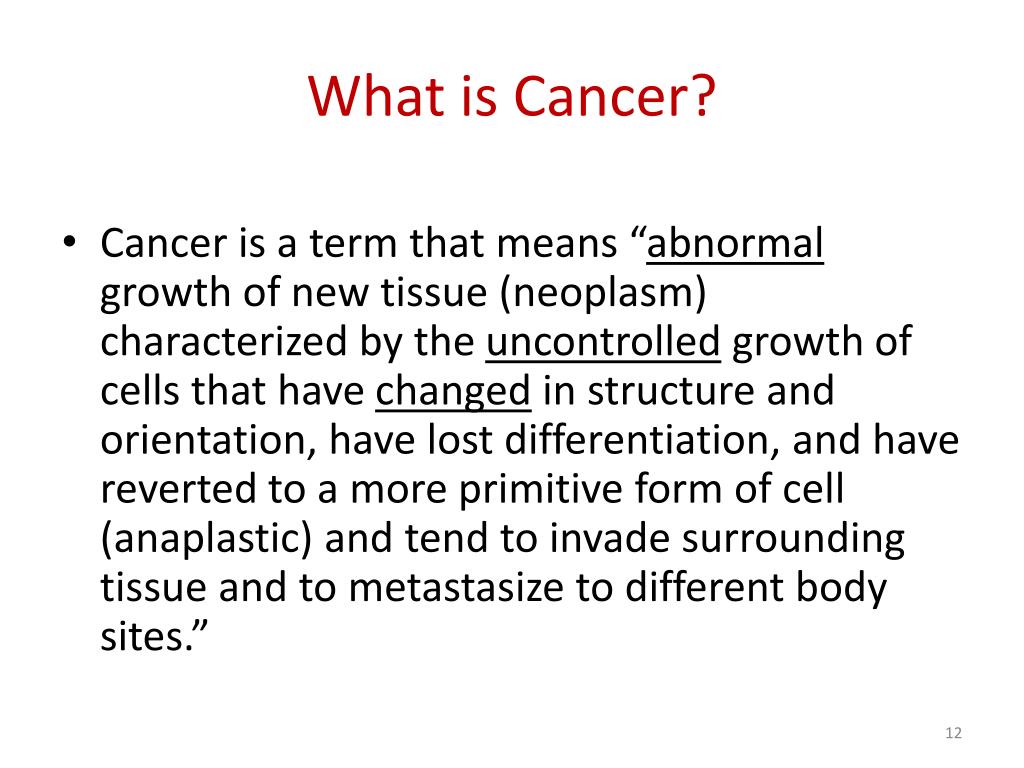 What is Cancer?

• Cancer is a term that means “abnormal growth of new tissue (neoplasm) characterized by the uncontrolled growth of cells that have changed in structure and orientation, have lost differentiation, and have reverted to a more primitive form of cell (anaplastic) and tend to invade surrounding tissue and to metastasize to different body sites.”

12